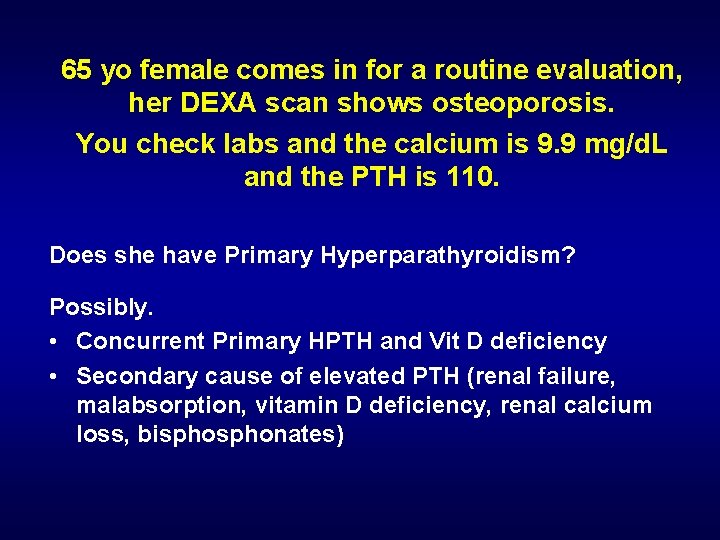 65 yo female comes in for a routine evaluation, her DEXA scan shows osteoporosis.

You check labs and the calcium is 9.9 mg/dL and the PTH is 110.

Does she have Primary Hyperparathyroidism?

Possibly.

• Concurrent Primary HPTH and Vit D deficiency
• Secondary cause of elevated PTH (renal failure, malabsorption, vitamin D deficiency, renal calcium loss, bisphosphonates)